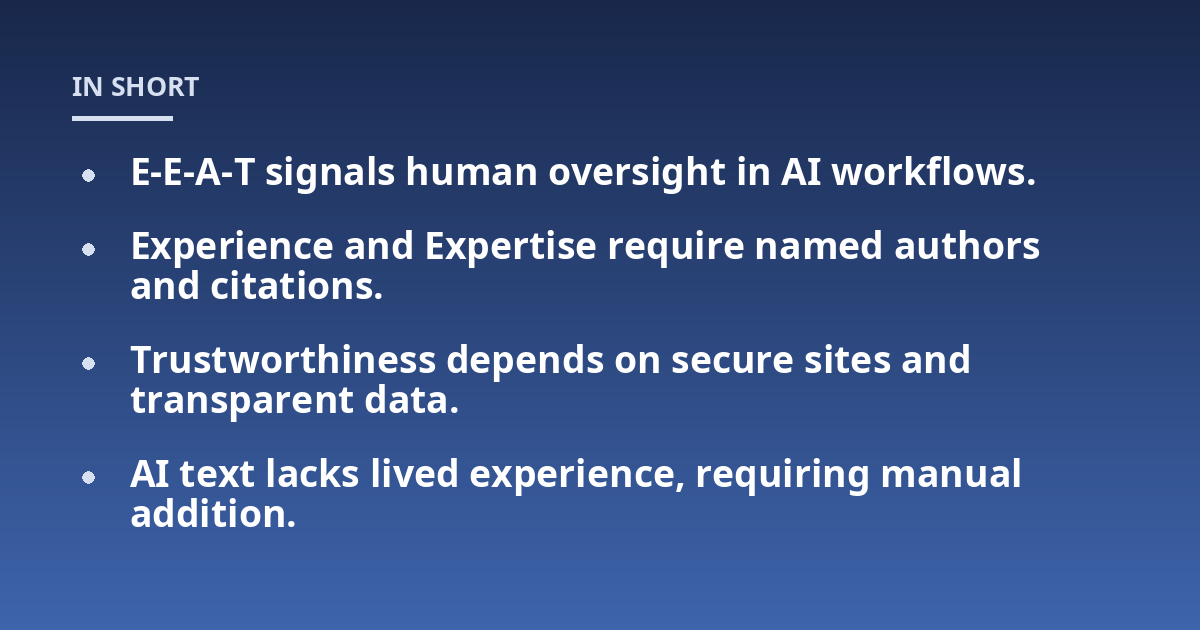 IN SHORT

- E-E-A-T signals human oversight in AI workflows.
- Experience and Expertise require named authors and citations.
- Trustworthiness depends on secure sites and transparent data.
- AI text lacks lived experience, requiring manual addition.